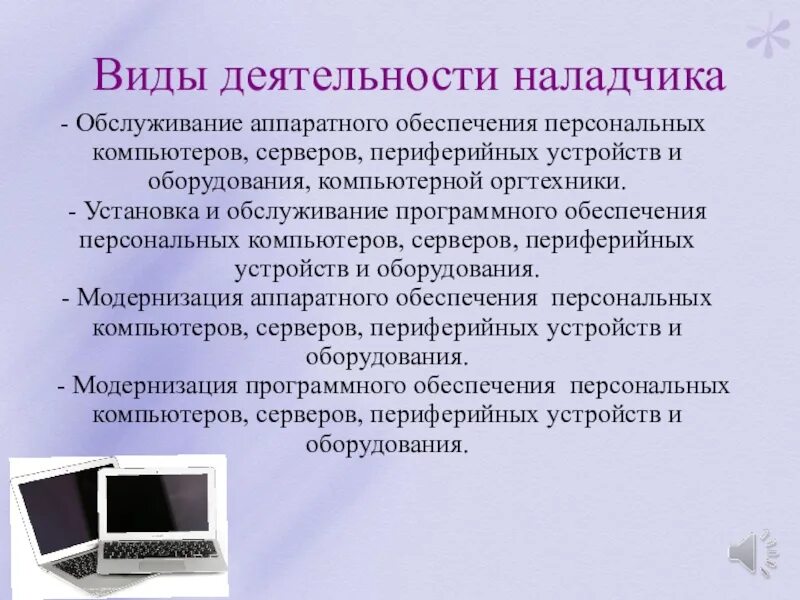 Виды деятельности наладчика

- Обслуживание аппаратного обеспечения персональных компьютеров, серверов, периферийных устройств и оборудования, компьютерной оргтехники.
- Установка и обслуживание программного обеспечения персональных компьютеров, серверов, периферийных устройств и оборудования.
- Модернизация аппаратного обеспечения персональных компьютеров, серверов, периферийных устройств и оборудования.
- Модернизация программного обеспечения персональных компьютеров, серверов, периферийных устройств и оборудования.